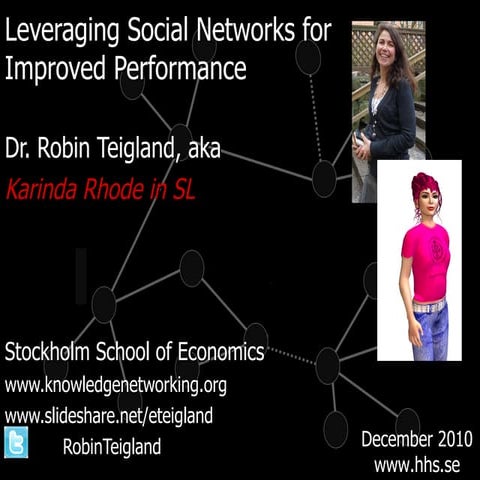 Leveraging Social Networks for Improved Performance

Dr. Robin Teigland, aka

Karinda Rhode in SL

Stockholm School of Economics

www.knowledgenetworking.org

www.slideshare.net/eteigland

RobinTeigland

December 2010

www.hhs.se